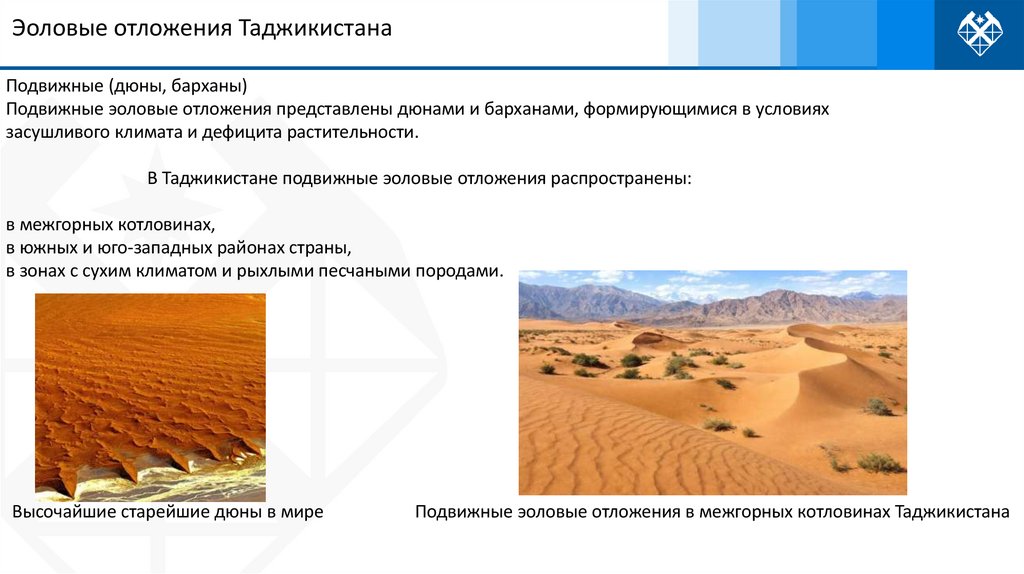 Эоловые отложения Таджикистана

Подвижные (дюны, барханы)
Подвижные эоловые отложения представлены дюнами и барханами, формирующимися в условиях засушливого климата и дефицита растительности.

В Таджикистане подвижные эоловые отложения распространены:

в межгорных котловинах,
в южных и юго-западных районах страны,
в зонах с сухим климатом и рыхлыми песчаными породами.

Высочайшие старейшие дюны в мире

Подвижные эоловые отложения в межгорных котловинах Таджикистана